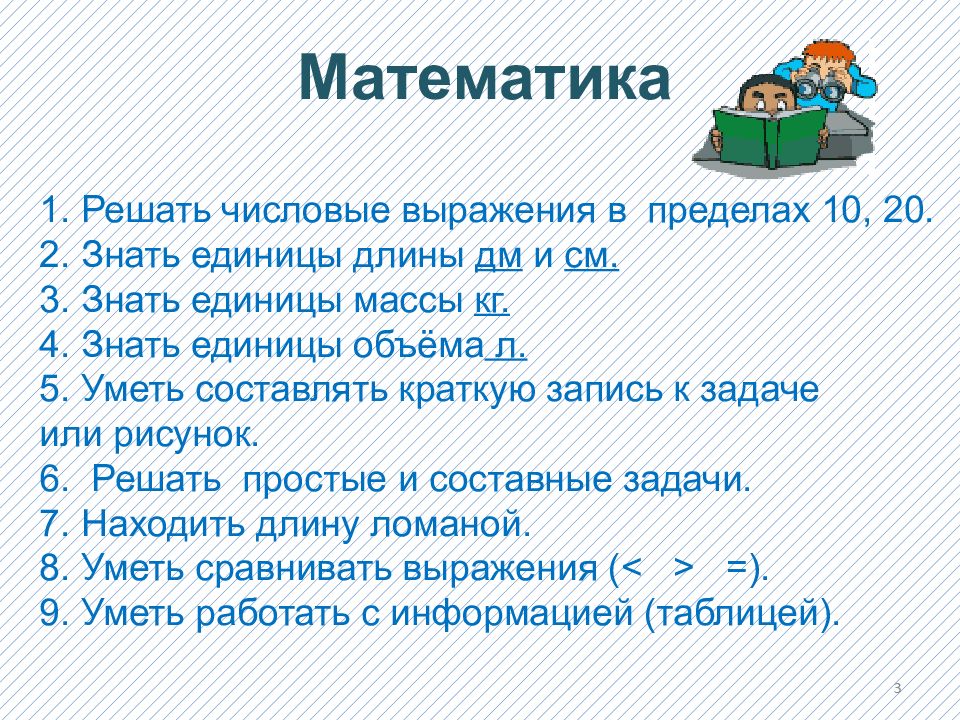 Математика

1. Решать числовые выражения в пределах 10, 20.
2. Знать единицы длины дм и см.
3. Знать единицы массы кг.
4. Знать единицы объёма л.
5. Уметь составлять краткую запись к задаче или рисунок.
6. Решать простые и составные задачи.
7. Находить длину ломаной.
8. Уметь сравнивать выражения (< > =).
9. Уметь работать с информацией (таблицей).

3